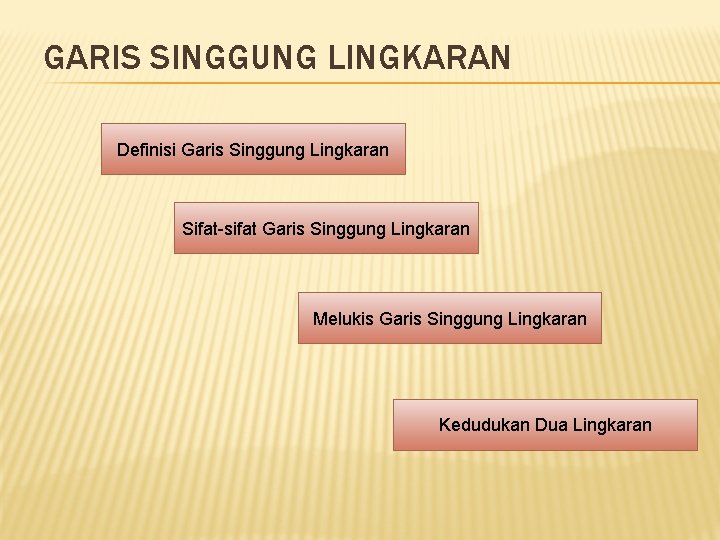 GARIS SINGGUNG LINGKARAN

Definisi Garis Singgung Lingkaran

Sifat-sifat Garis Singgung Lingkaran

Melukis Garis Singgung Lingkaran

Kedudukan Dua Lingkaran